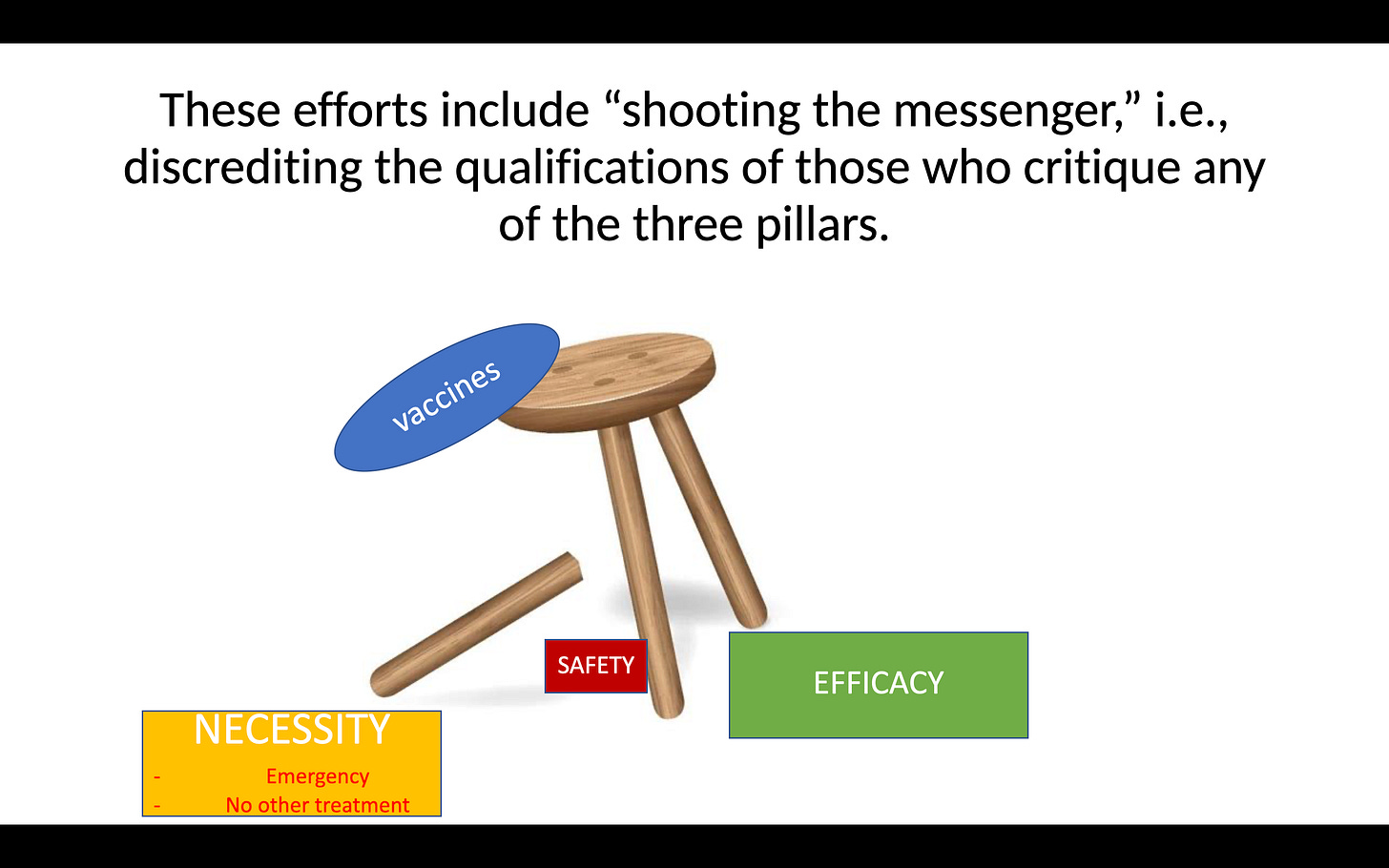 These efforts include “shooting the messenger,” i.e., discrediting the qualifications of those who critique any of the three pillars.

vaccines

SAFETY

EFFICACY

NECESSITY
- Emergency
- No other treatment